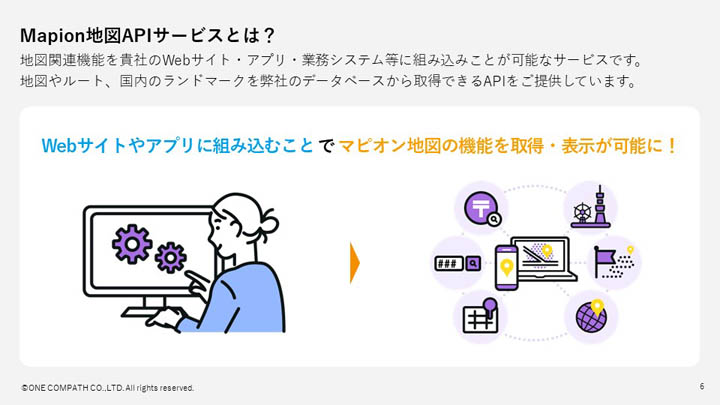 Mapion地図APIサービスとは？

地図関連機能を貴社のWebサイト・アプリ・業務システム等に組み込みことが可能なサービスです。
地図やルート、国内のランドマークを弊社のデータベースから取得できるAPIをご提供しています。

Webサイトやアプリに組み込むこと で マピオン地図の機能を取得・表示が可能に！

###

©ONE COMPATH CO.,LTD. All rights reserved.

6